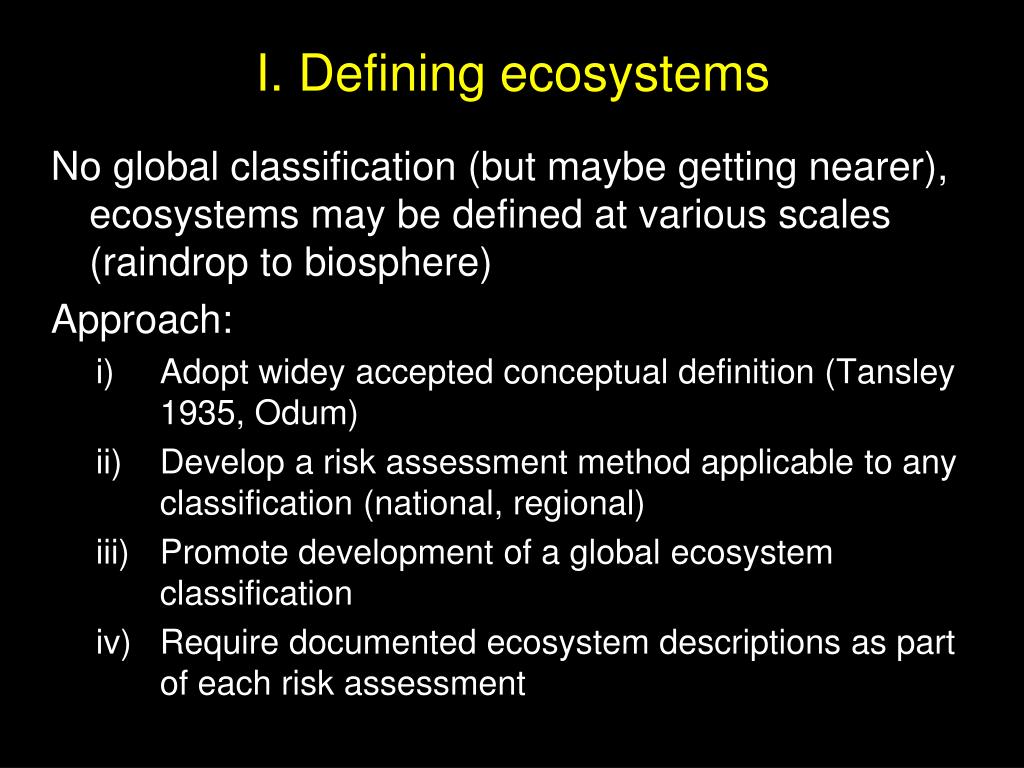 I. Defining ecosystems

No global classification (but maybe getting nearer), ecosystems may be defined at various scales (raindrop to biosphere)

Approach:

i) Adopt widey accepted conceptual definition (Tansley 1935, Odum)

ii) Develop a risk assessment method applicable to any classification (national, regional)

iii) Promote development of a global ecosystem classification

iv) Require documented ecosystem descriptions as part of each risk assessment